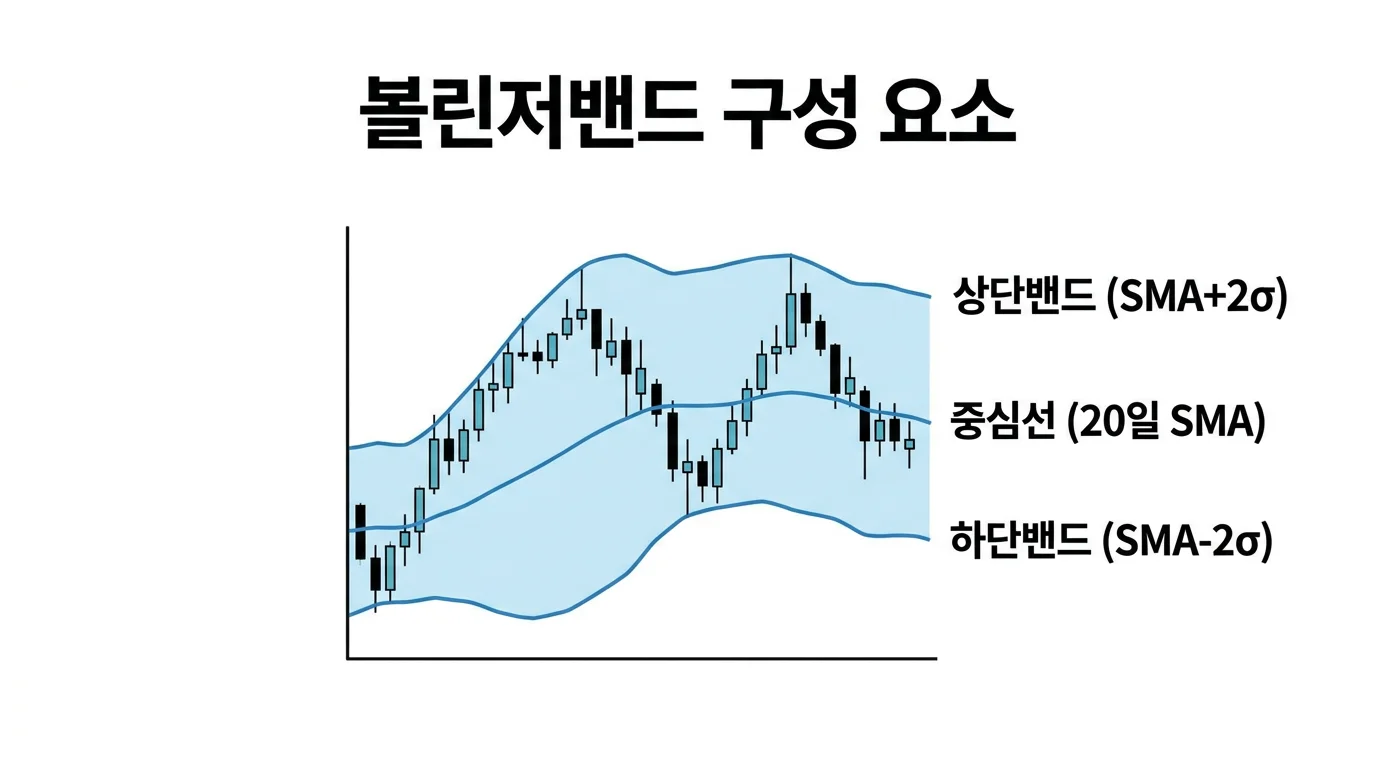 볼린저밴드 구성 요소

상단밴드 (SMA+2σ)

중심선 (20일 SMA)

하단밴드 (SMA-2σ)